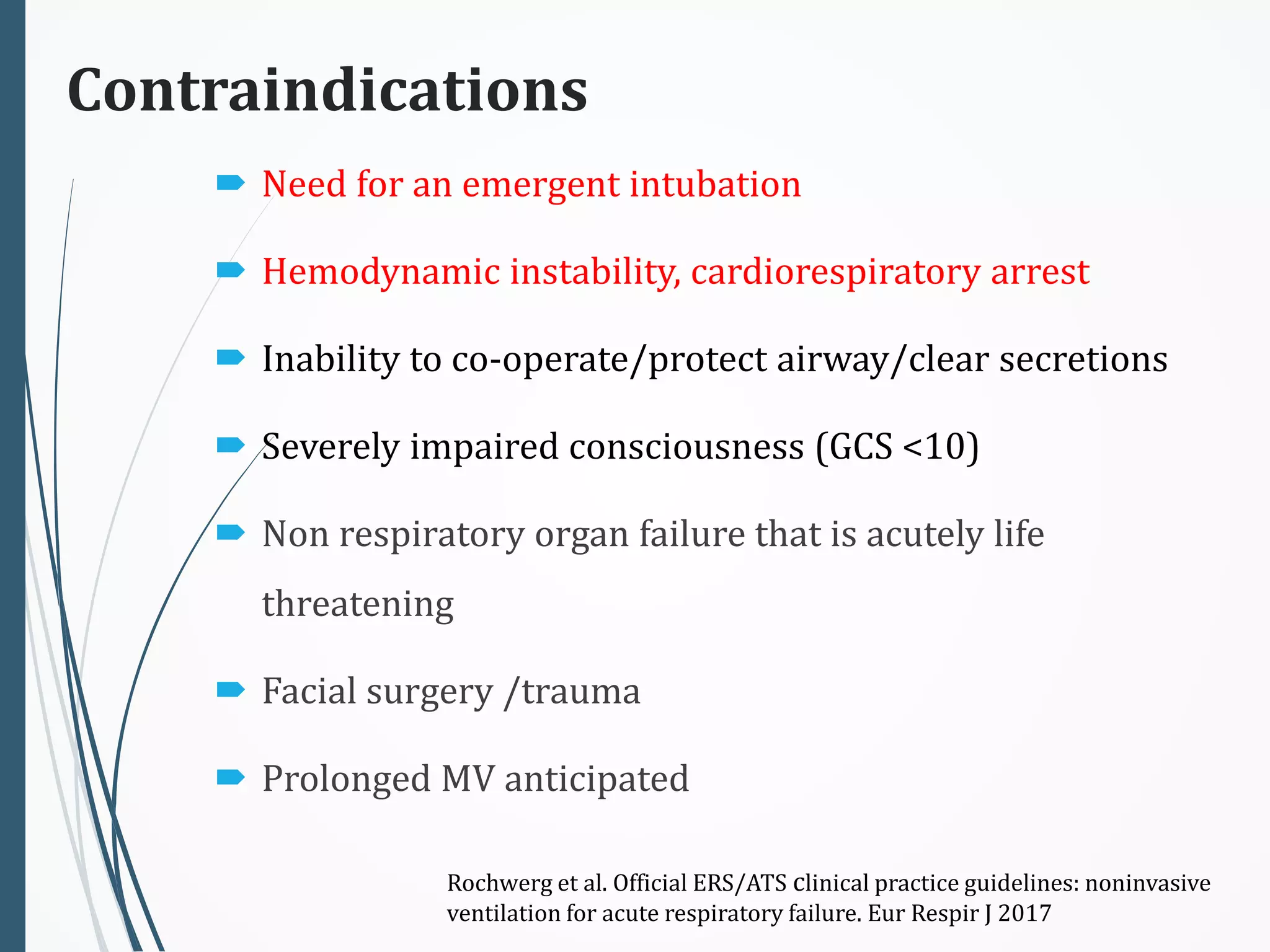 Contraindications

Need for an emergent intubation

Hemodynamic instability, cardiorespiratory arrest

Inability to co-operate/protect airway/clear secretions

Severely impaired consciousness (GCS <10)

Non respiratory organ failure that is acutely life threatening

Facial surgery /trauma

Prolonged MV anticipated

Rochwerg et al. Official ERS/ATS clinical practice guidelines: noninvasive ventilation for acute respiratory failure. Eur Respir J 2017